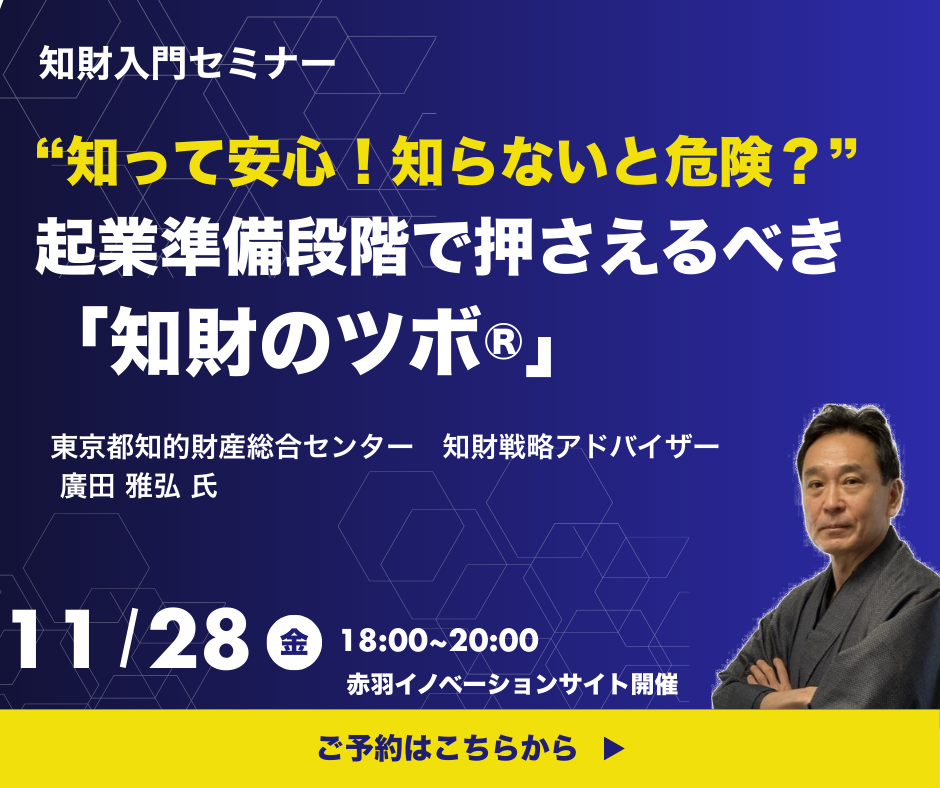 知財入門セミナー

“知って安心！知らないと危険？”
起業準備段階で押さえるべき
「知財のツボ®」

東京都知的財産総合センター　知財戦略アドバイザー
廣田 雅弘 氏

11/28 金 18:00~20:00
赤羽イノベーションサイト開催

ご予約はこちらから ▶